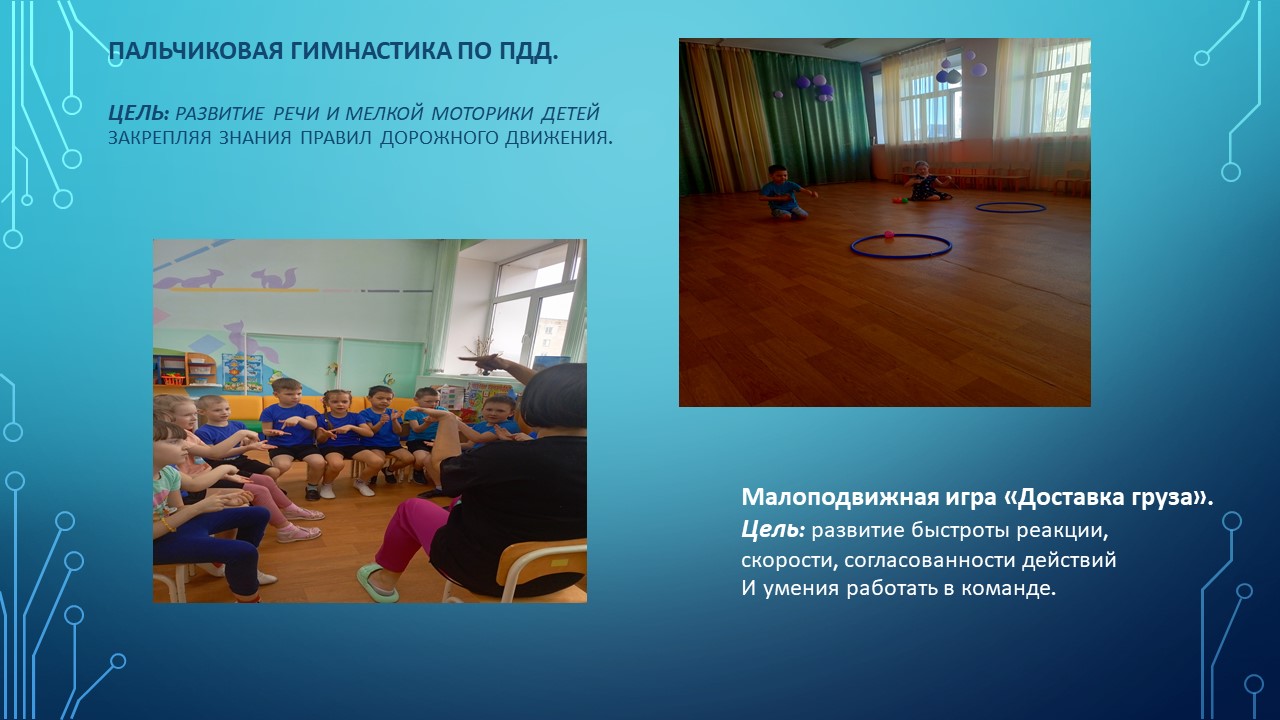 ПАЛЬЧИКОВАЯ ГИМНАСТИКА ПО ПДД.

ЦЕЛЬ: РАЗВИТИЕ РЕЧИ И МЕЛКОЙ МОТОРИКИ ДЕТЕЙ ЗАКРЕПЛЯЯ ЗНАНИЯ ПРАВИЛ ДОРОЖНОГО ДВИЖЕНИЯ.

Малоподвижная игра «Доставка груза».
Цель: развитие быстроты реакции, скорости, согласованности действий И умения работать в команде.